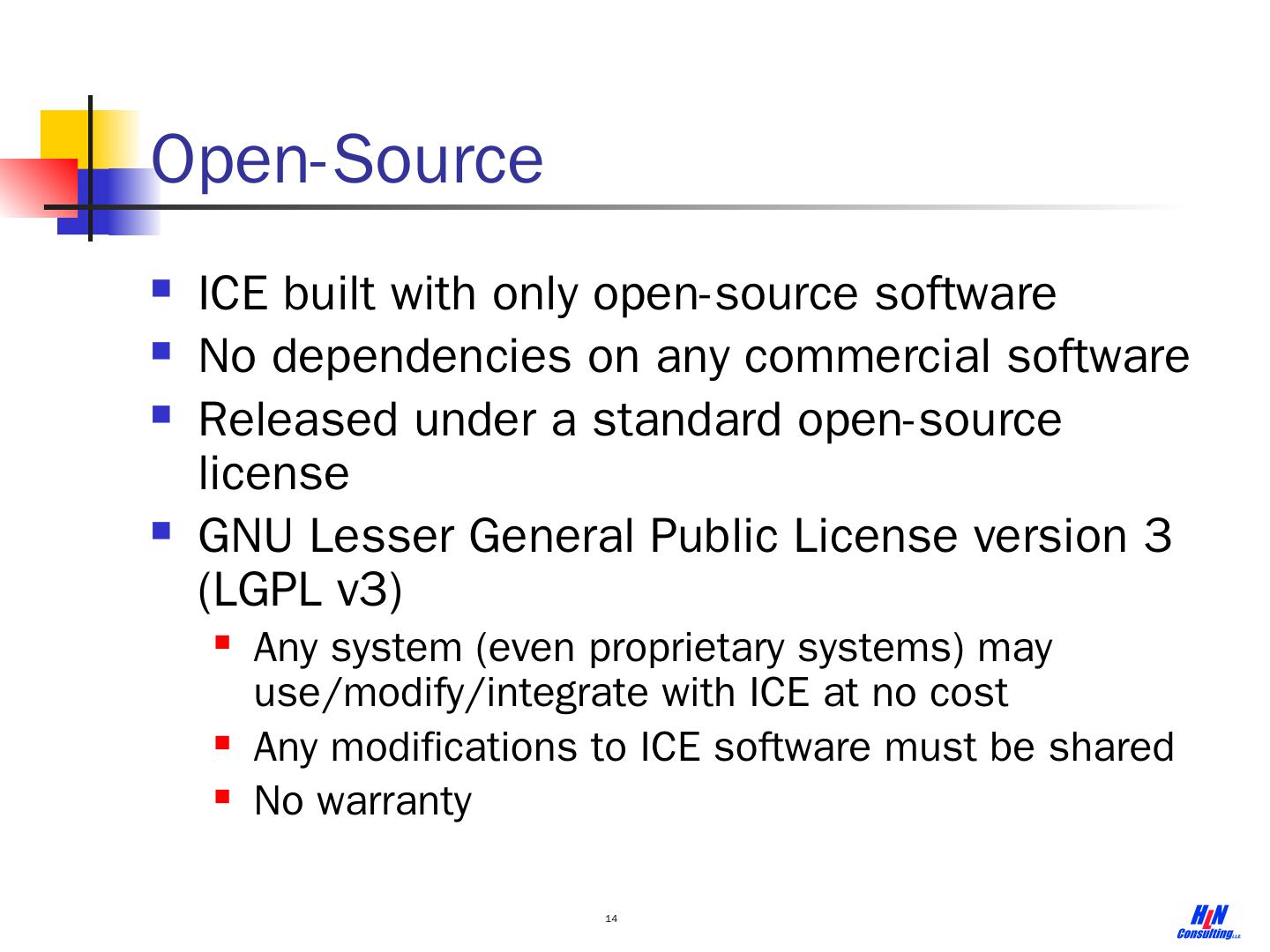 Open-Source

- ICE built with only open-source software
- No dependencies on any commercial software
- Released under a standard open-source license
- GNU Lesser General Public License version 3 (LGPL v3)
  - Any system (even proprietary systems) may use/modify/integrate with ICE at no cost
  - Any modifications to ICE software must be shared
  - No warranty

14

HLN Consulting, LLC